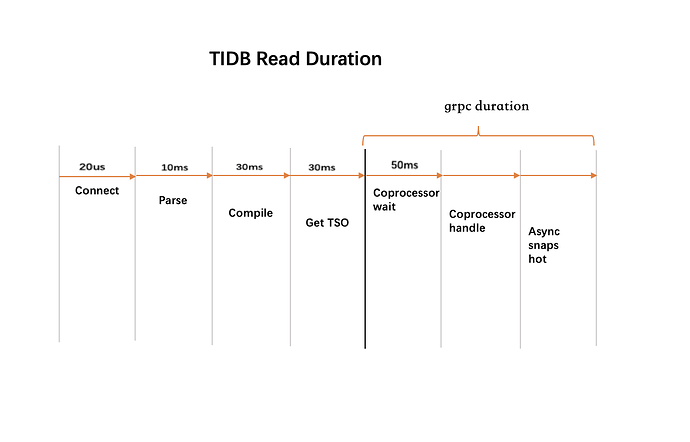 TIDB Read Duration

grpc duration

20us

Connect

10ms

Parse

30ms

Compile

30ms

Get TSO

50ms

Coprocessor wait

Coprocessor handle

Async snaps hot